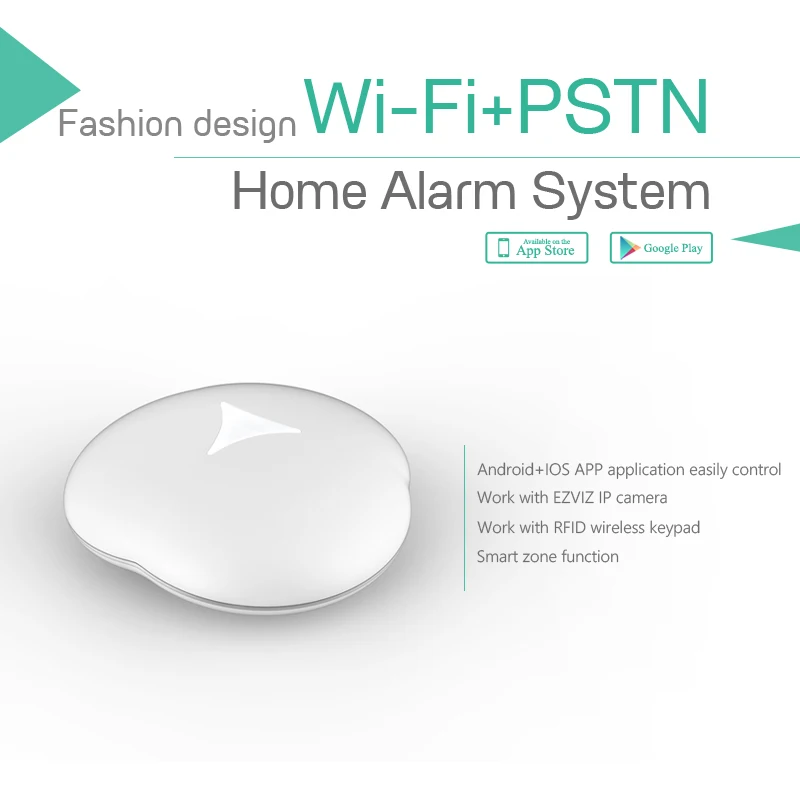 Fashion design Wi-Fi+PSTN

Home Alarm System

Available on the App Store

Google Play

Android+IOS APP application easily control
Work with EZVIZ IP camera
Work with RFID wireless keypad
Smart zone function